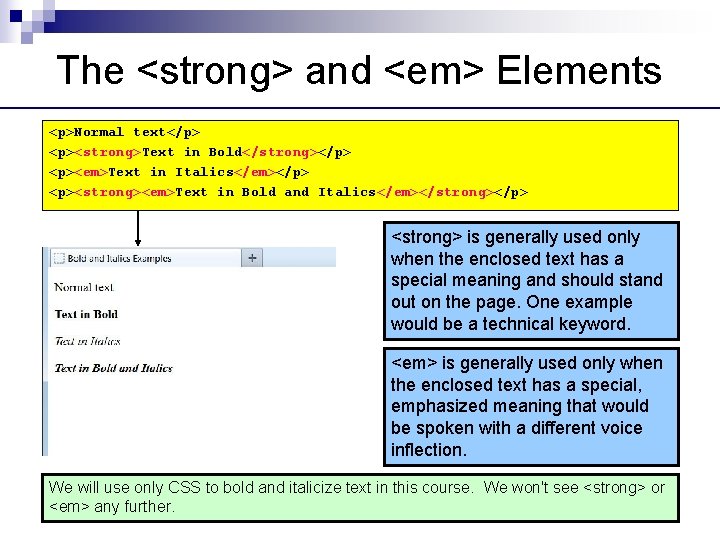 The <strong> and <em> Elements

<p>Normal text</p>
<p><strong>Text in Bold</strong></p>
<p><em>Text in Italics</em></p>
<p><strong><em>Text in Bold and Italics</em></strong></p>

Bold and Italics Examples +

Normal text

Text in Bold

Text in Italics

Text in Bold and Italics

<strong> is generally used only when the enclosed text has a special meaning and should stand out on the page. One example would be a technical keyword.

<em> is generally used only when the enclosed text has a special, emphasized meaning that would be spoken with a different voice inflection.

We will use only CSS to bold and italicize text in this course. We won't see <strong> or <em> any further.